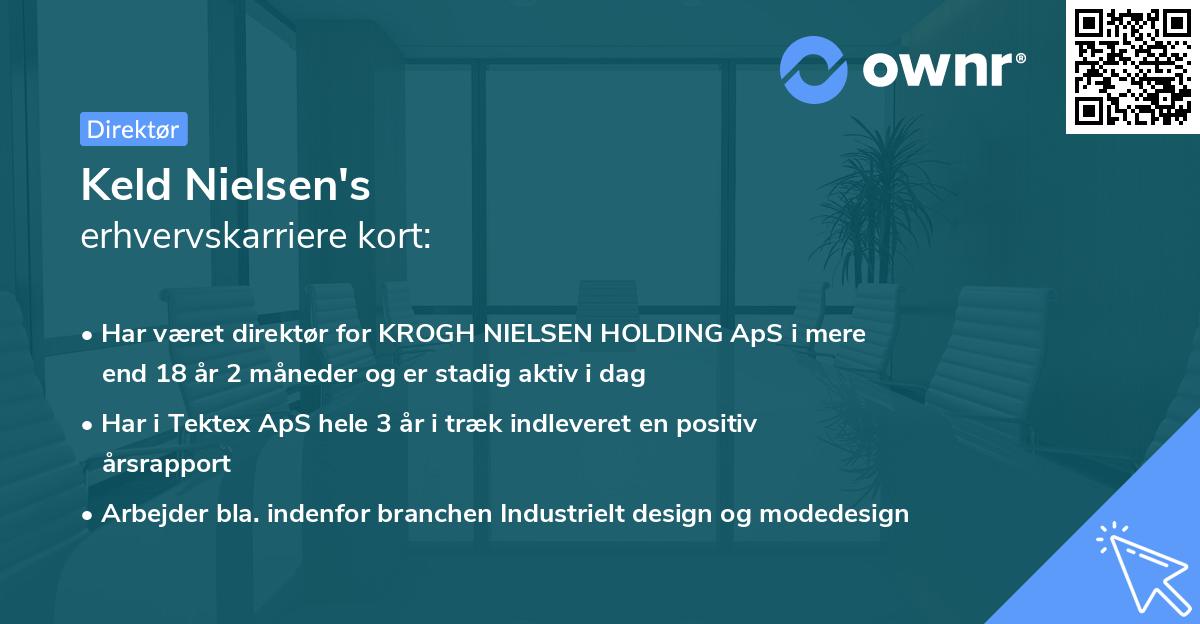 ownr®

Direktør

Keld Nielsen's
erhvervskarriere kort:

• Har været direktør for KROGH NIELSEN HOLDING ApS i mere end 18 år 2 måneder og er stadig aktiv i dag

• Har i Tektex ApS hele 3 år i træk indleveret en positiv årsrapport

• Arbejder bla. indenfor branchen Industrielt design og modedesign